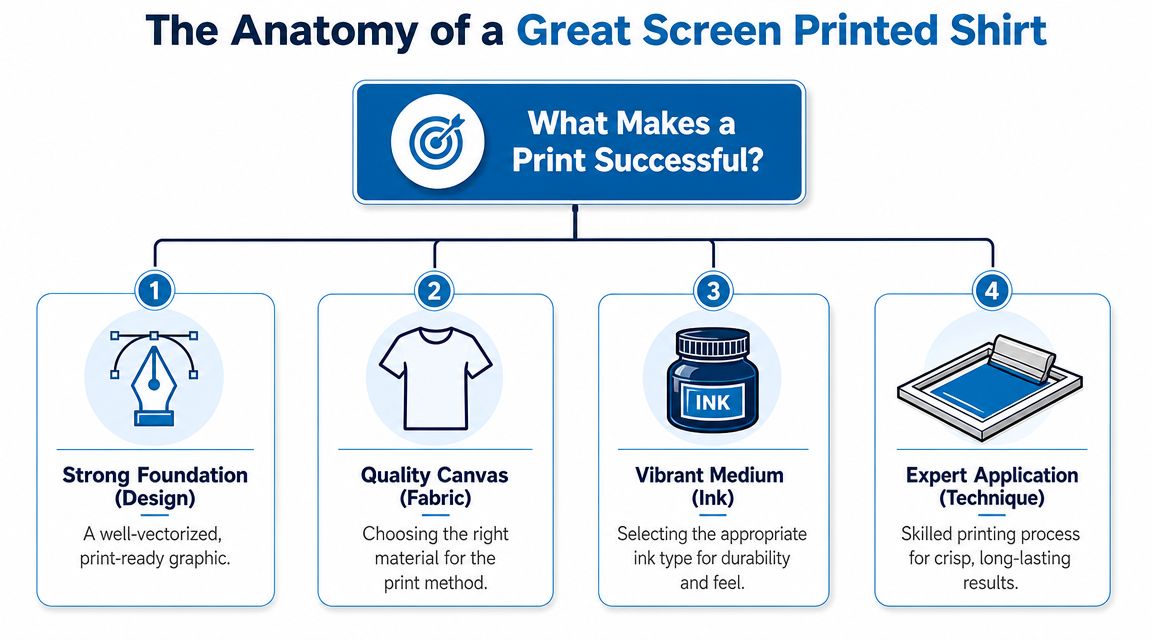 The Anatomy of a Great Screen Printed Shirt

What Makes a Print Successful?

1

Strong Foundation (Design)

A well-vectorized, print-ready graphic.

2

Quality Canvas (Fabric)

Choosing the right material for the print method.

3

INK

Vibrant Medium (Ink)

Selecting the appropriate ink type for durability and feel.

4

Expert Application (Technique)

Skilled printing process for crisp, long-lasting results.